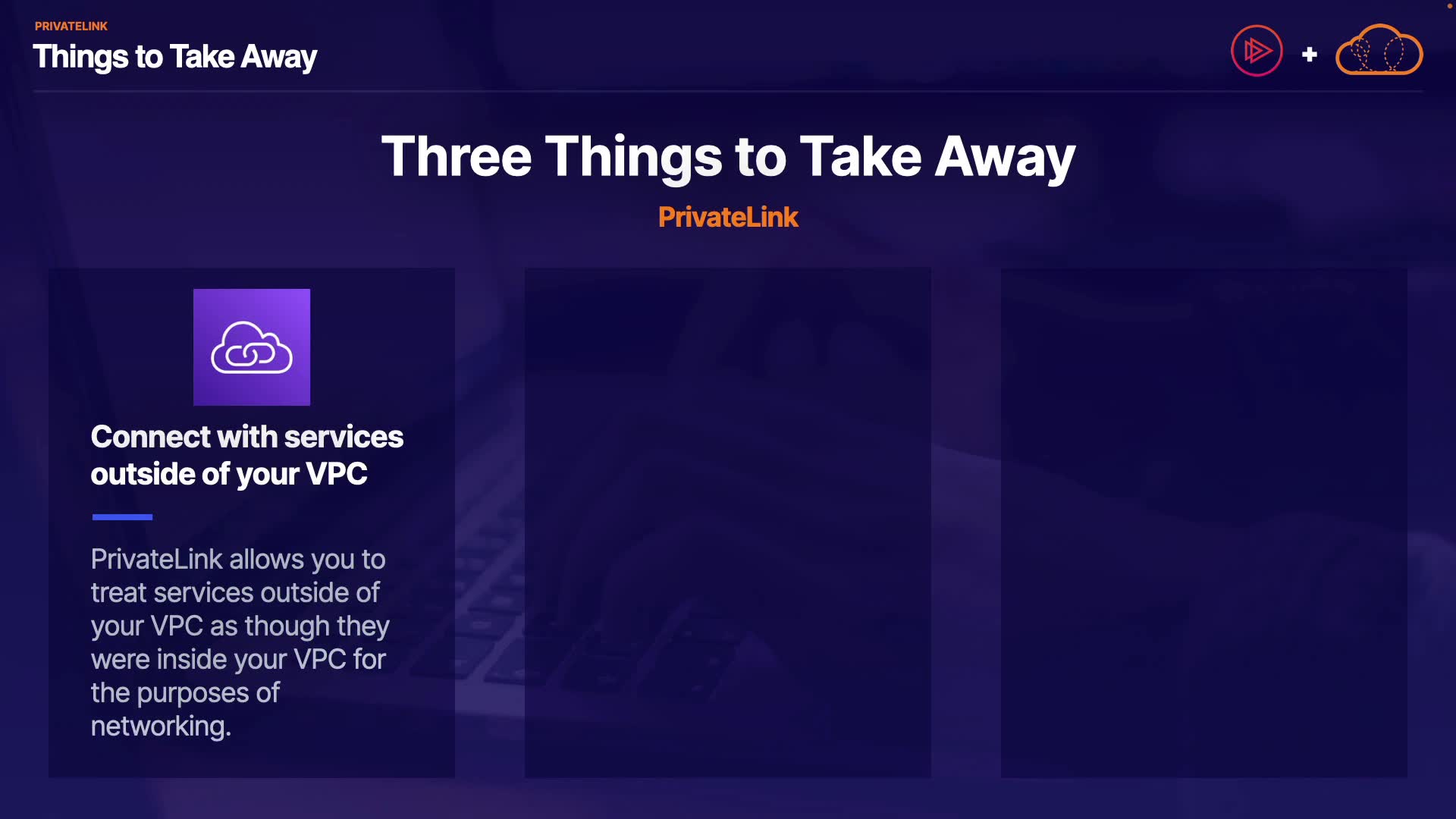 PRIVATELINK

Things to Take Away

+

Three Things to Take Away

PrivateLink

Connect with services outside of your VPC

PrivateLink allows you to treat services outside of your VPC as though they were inside your VPC for the purposes of networking.